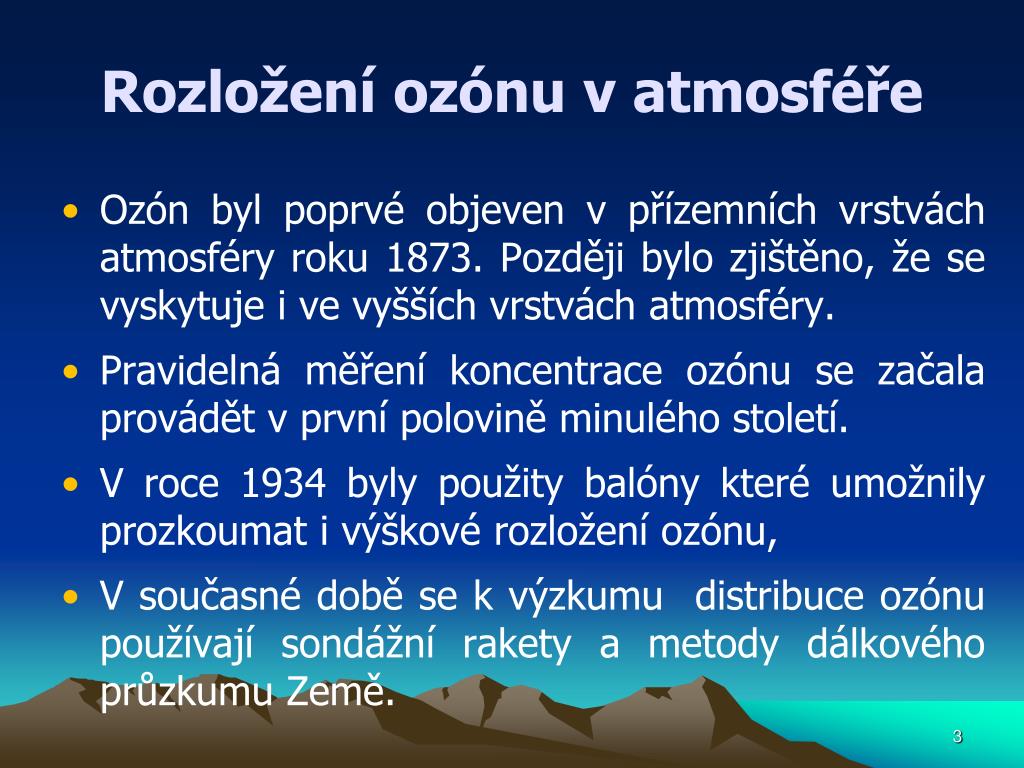 Rozložení ozónu v atmosféře

• Ozón byl poprvé objeven v přízemních vrstvách atmosféry roku 1873. Později bylo zjištěno, že se vyskytuje i ve vyšších vrstvách atmosféry.

• Pravidelná měření koncentrace ozónu se začala provádět v první polovině minulého století.

• V roce 1934 byly použity balóny které umožnily prozkoumat i výškové rozložení ozónu,

• V současné době se k výzkumu distribuce ozónu používají sondážní rakety a metody dálkového průzkumu Země.

3